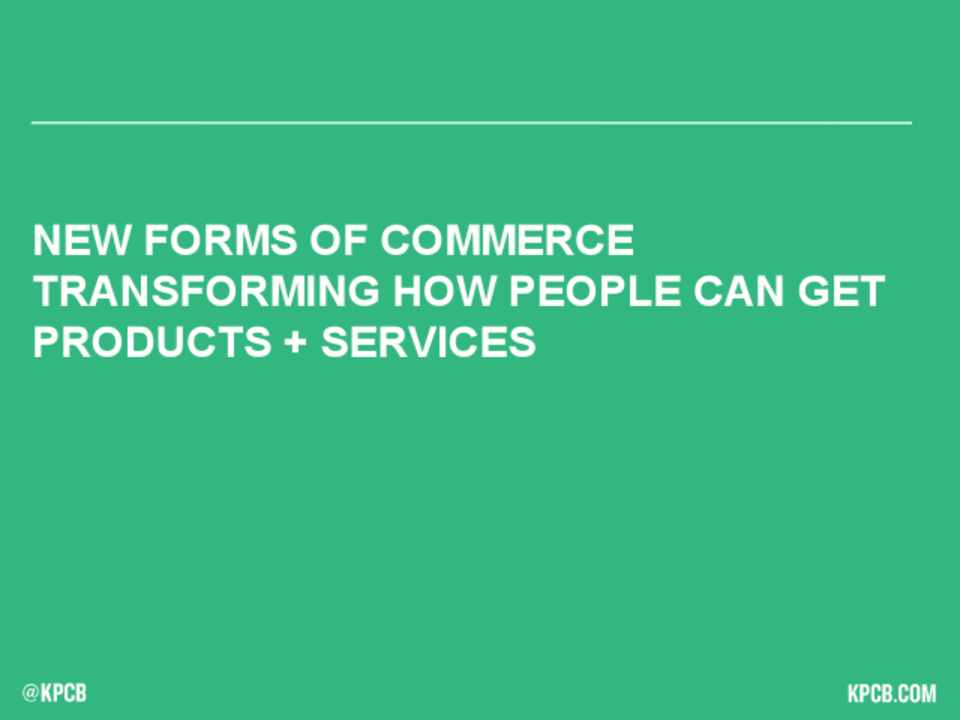 NEW FORMS OF COMMERCE TRANSFORMING HOW PEOPLE CAN GET PRODUCTS + SERVICES

@KPCB

KPCB.COM